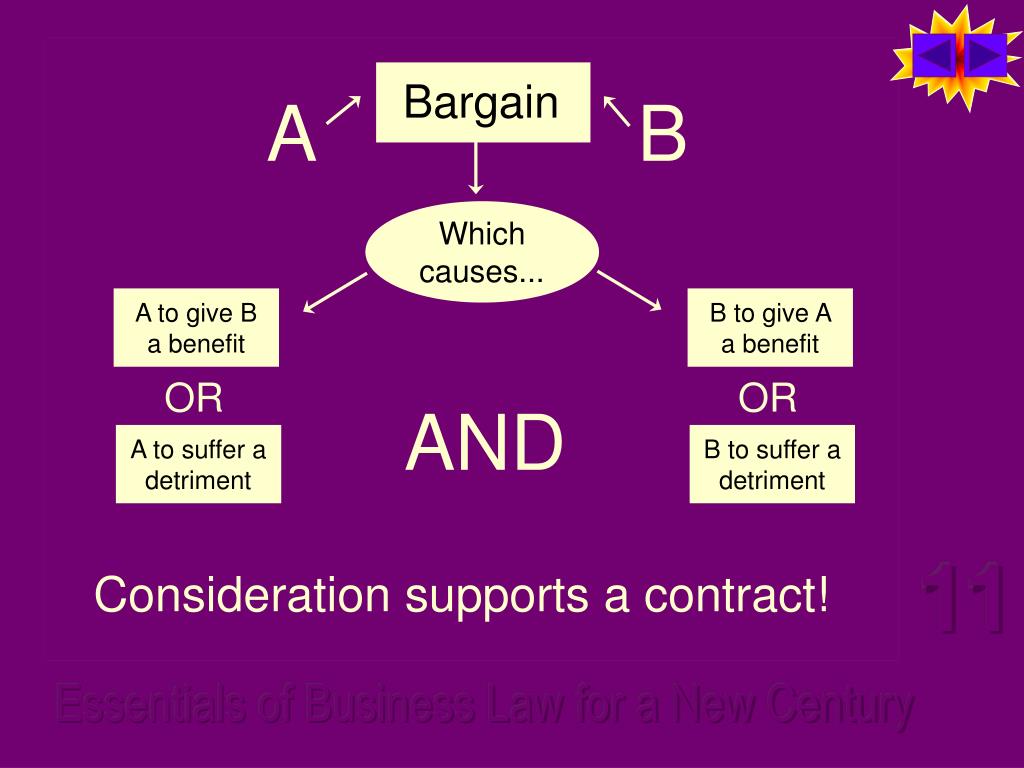 A

Bargain

B

Which causes...

A to give B a benefit

OR

A to suffer a detriment

AND

B to give A a benefit

OR

B to suffer a detriment

Consideration supports a contract!

11

Essentials of Business Law for a New Century